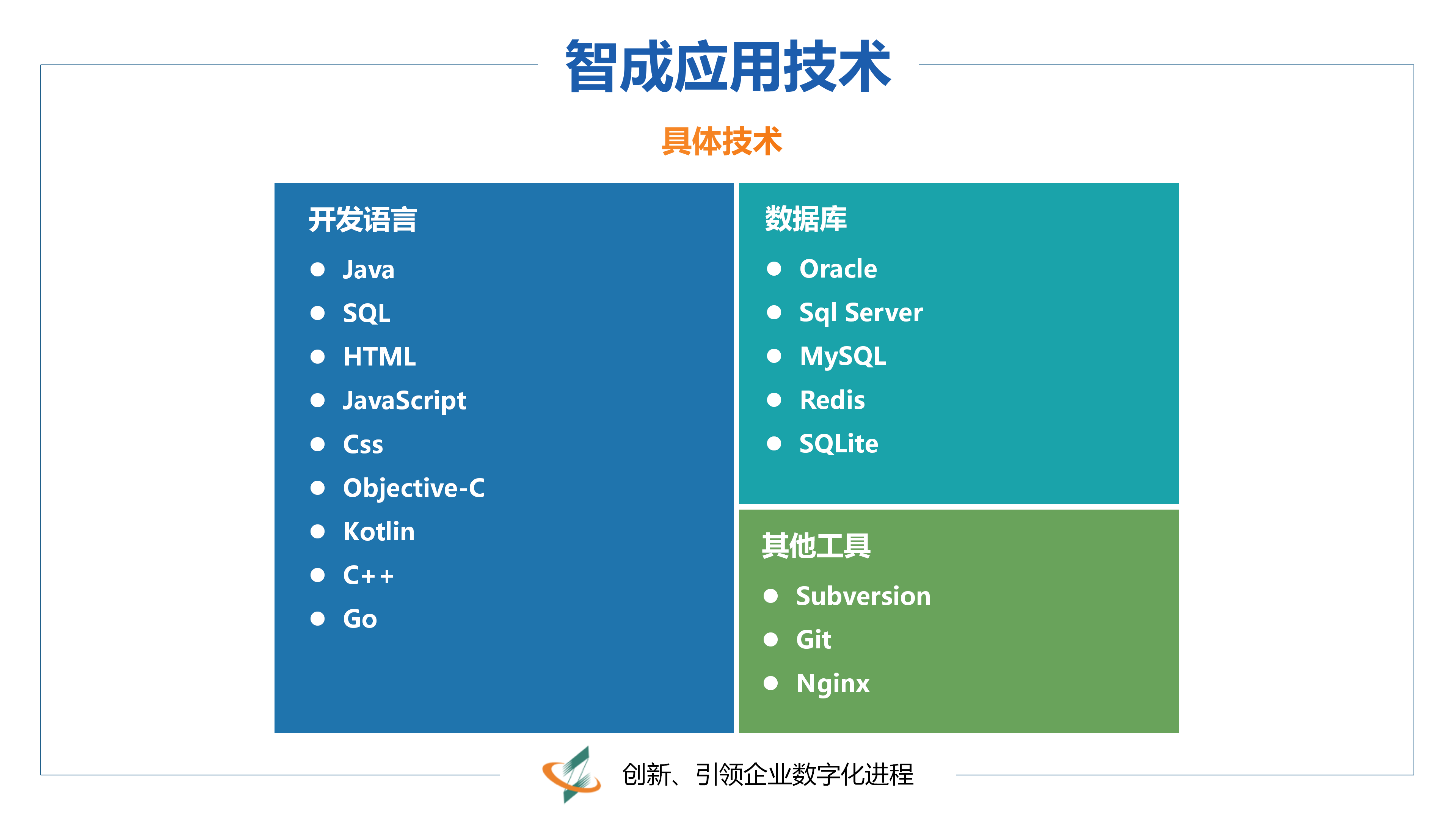 智成应用技术

具体技术

开发语言

• Java
• SQL
• HTML
• JavaScript
• Css
• Objective-C
• Kotlin
• C++
• Go

数据库

• Oracle
• Sql Server
• MySQL
• Redis
• SQLite

其他工具

• Subversion
• Git
• Nginx

创新、引领企业数字化进程